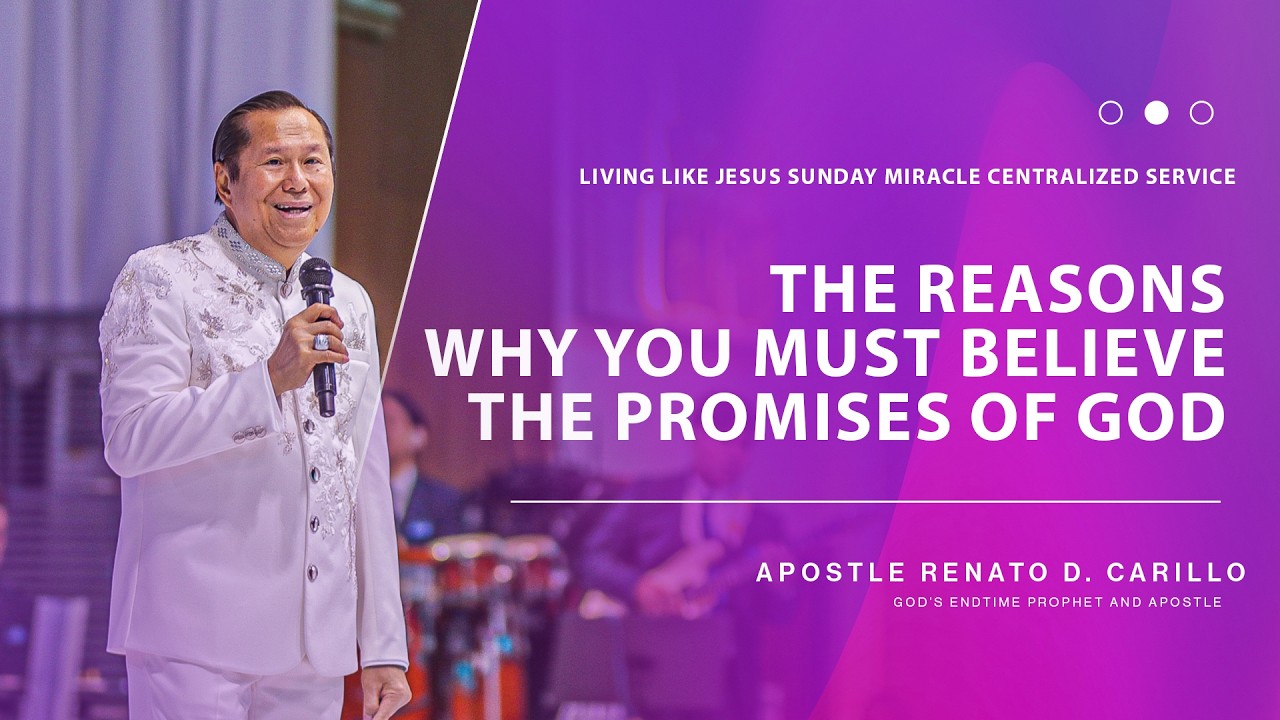 LIVING LIKE JESUS SUNDAY MIRACLE CENTRALIZED SERVICE

THE REASONS WHY YOU MUST BELIEVE THE PROMISES OF GOD

APOSTLE RENATO D. CARILLO

GOD'S ENDTIME PROPHET AND APOSTLE